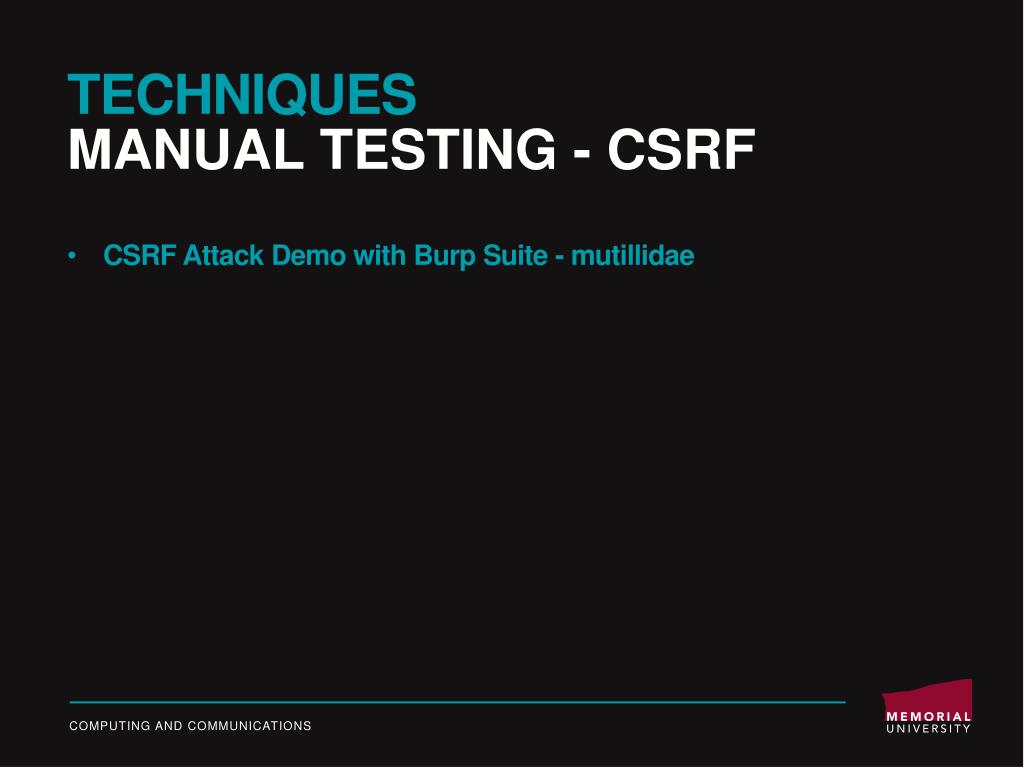 TECHNIQUES
MANUAL TESTING - CSRF

• CSRF Attack Demo with Burp Suite - mutillidae

COMPUTING AND COMMUNICATIONS

MEMORIAL
UNIVERSITY